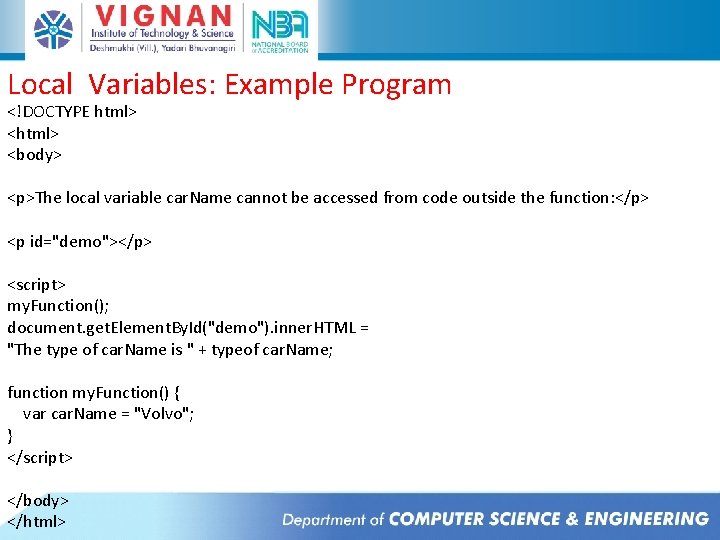 VIGNAN
Institute of Technology & Science
Deshmukhi (Vill.), Yadari Bhuvanagiri
NBA
NATIONAL BOARD of ACCREDITATION

Local Variables: Example Program
<!DOCTYPE html>
<html>
<body>

<p>The local variable carName cannot be accessed from code outside the function:</p>

<p id="demo"></p>

<script>
myFunction();
document.getElementById("demo").innerHTML =
"The type of carName is " + typeof carName;

function myFunction() {
  var carName = "Volvo";
}
</script>

</body>
</html>

Department of COMPUTER SCIENCE & ENGINEERING